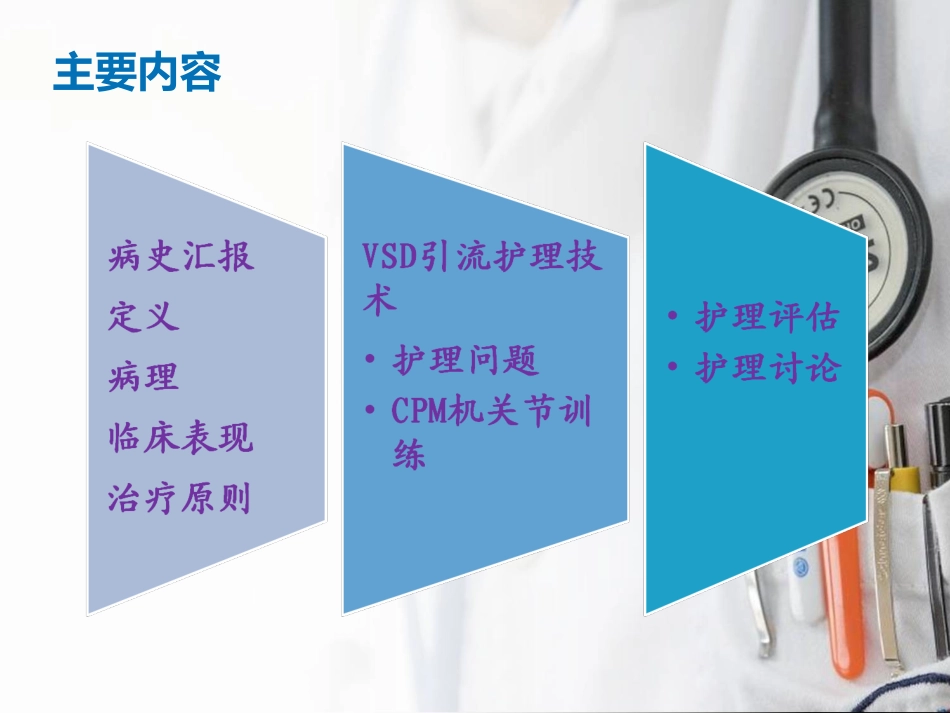 主要内容

病史汇报
定义
病理
临床表现
治疗原则

VSD引流护理技术
• 护理问题
• CPM机关节训练

• 护理评估
• 护理讨论